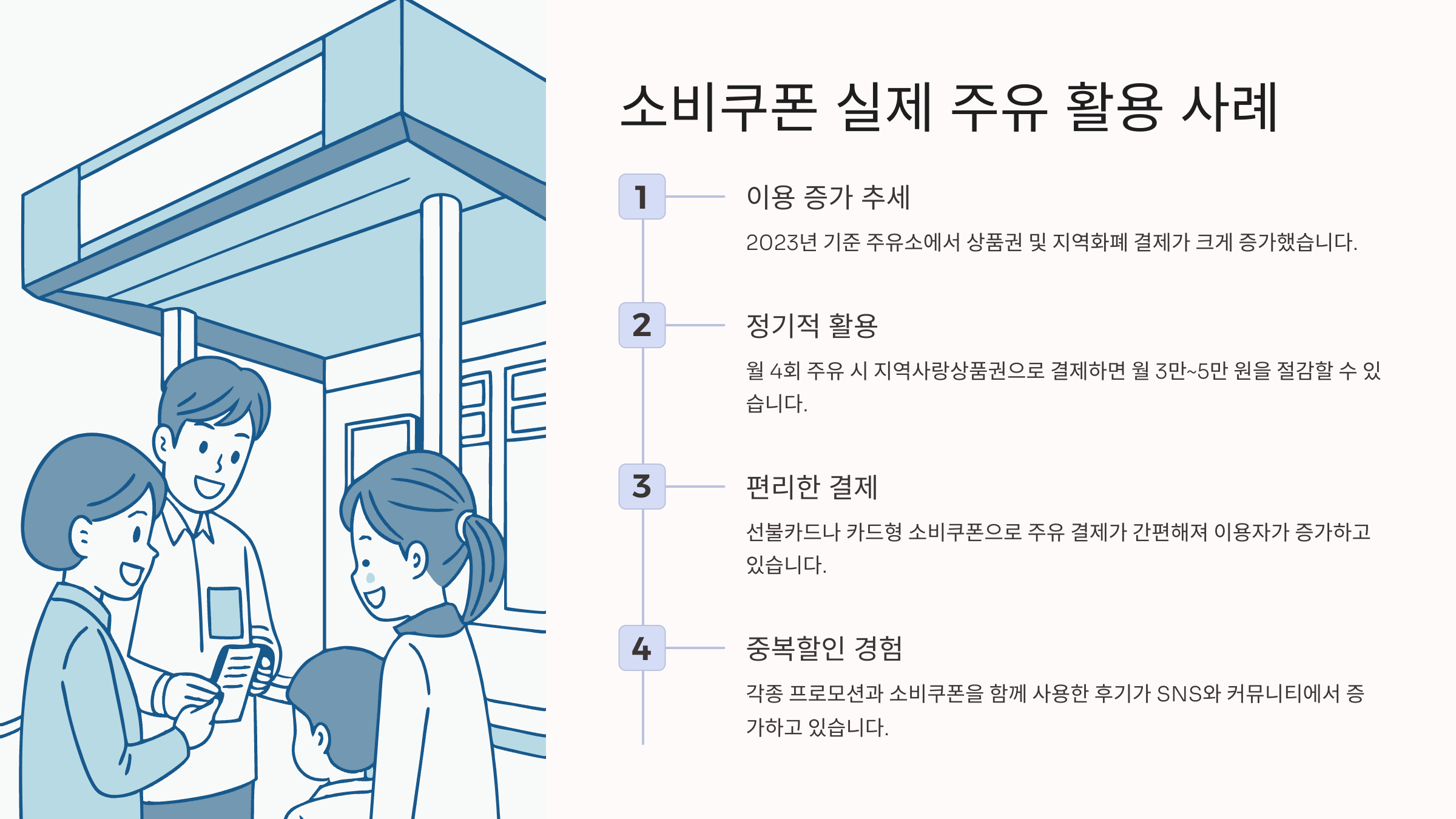 소비쿠폰 실제 주유 활용 사례

1

이용 증가 추세

2023년 기준 주유소에서 상품권 및 지역화폐 결제가 크게 증가했습니다.

2

정기적 활용

월 4회 주유 시 지역사랑상품권으로 결제하면 월 3만~5만 원을 절감할 수 있습니다.

3

편리한 결제

선불카드나 카드형 소비쿠폰으로 주유 결제가 간편해져 이용자가 증가하고 있습니다.

4

중복할인 경험

각종 프로모션과 소비쿠폰을 함께 사용한 후기가 SNS와 커뮤니티에서 증가하고 있습니다.